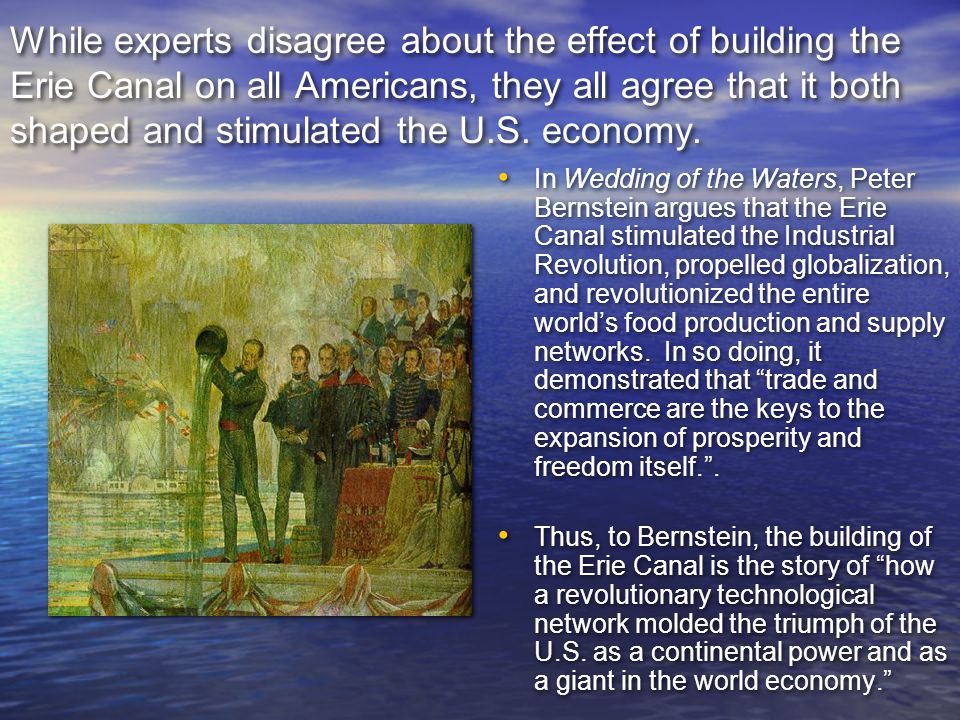 While experts disagree about the effect of building the Erie Canal on all Americans, they all agree that it both shaped and stimulated the U.S. economy.

• In Wedding of the Waters, Peter Bernstein argues that the Erie Canal stimulated the Industrial Revolution, propelled globalization, and revolutionized the entire world's food production and supply networks. In so doing, it demonstrated that "trade and commerce are the keys to the expansion of prosperity and freedom itself.".

• Thus, to Bernstein, the building of the Erie Canal is the story of "how a revolutionary technological network molded the triumph of the U.S. as a continental power and as a giant in the world economy."